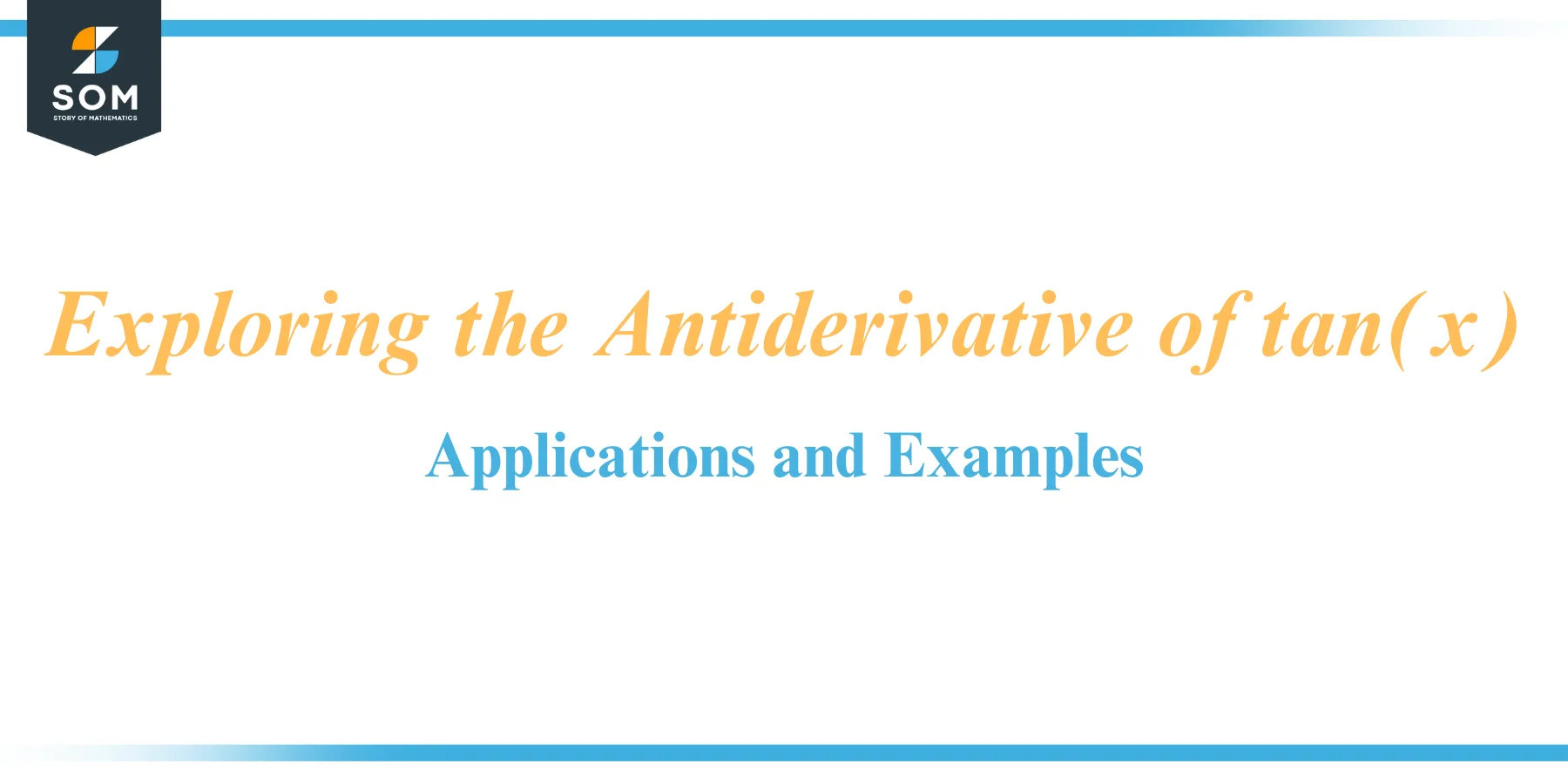 SOM
STORY OF MATHEMATICS

Exploring the Antiderivative of tan(x)

Applications and Examples